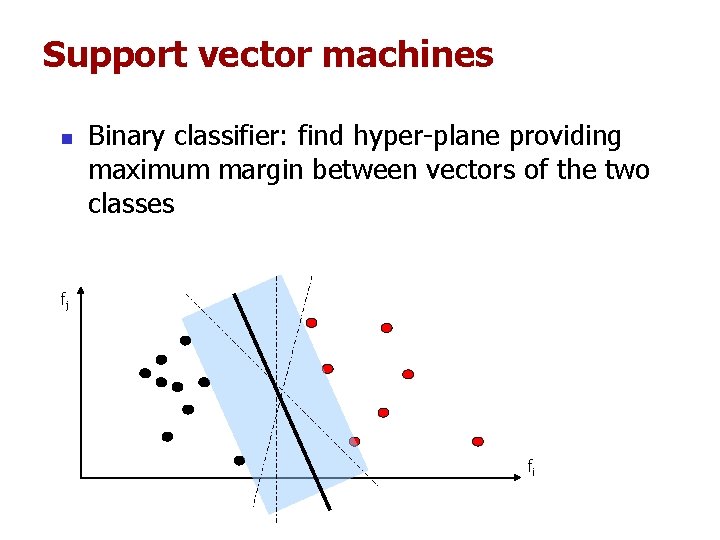 Support vector machines

Binary classifier: find hyper-plane providing maximum margin between vectors of the two classes

$f_j$

$f_i$